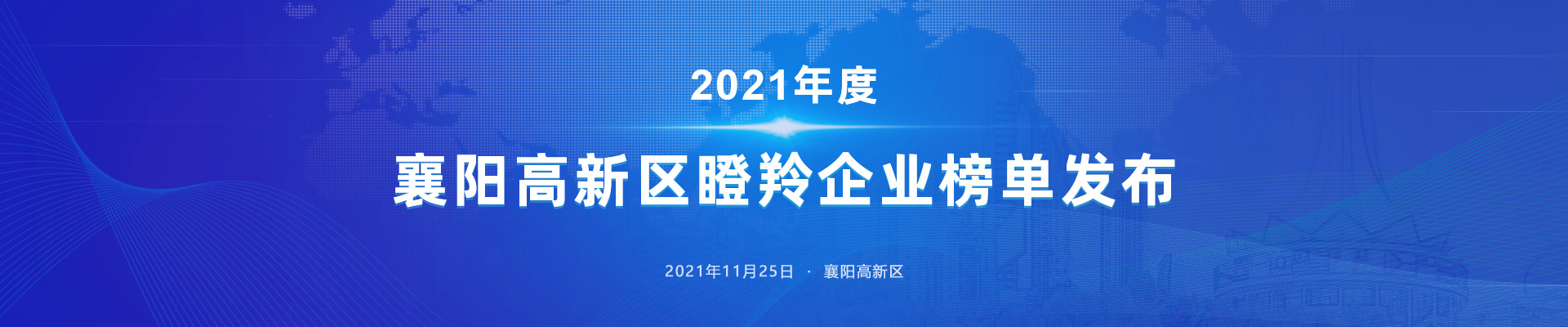 2021年度

襄阳高新区瞪羚企业榜单发布

2021年11月25日 · 襄阳高新区